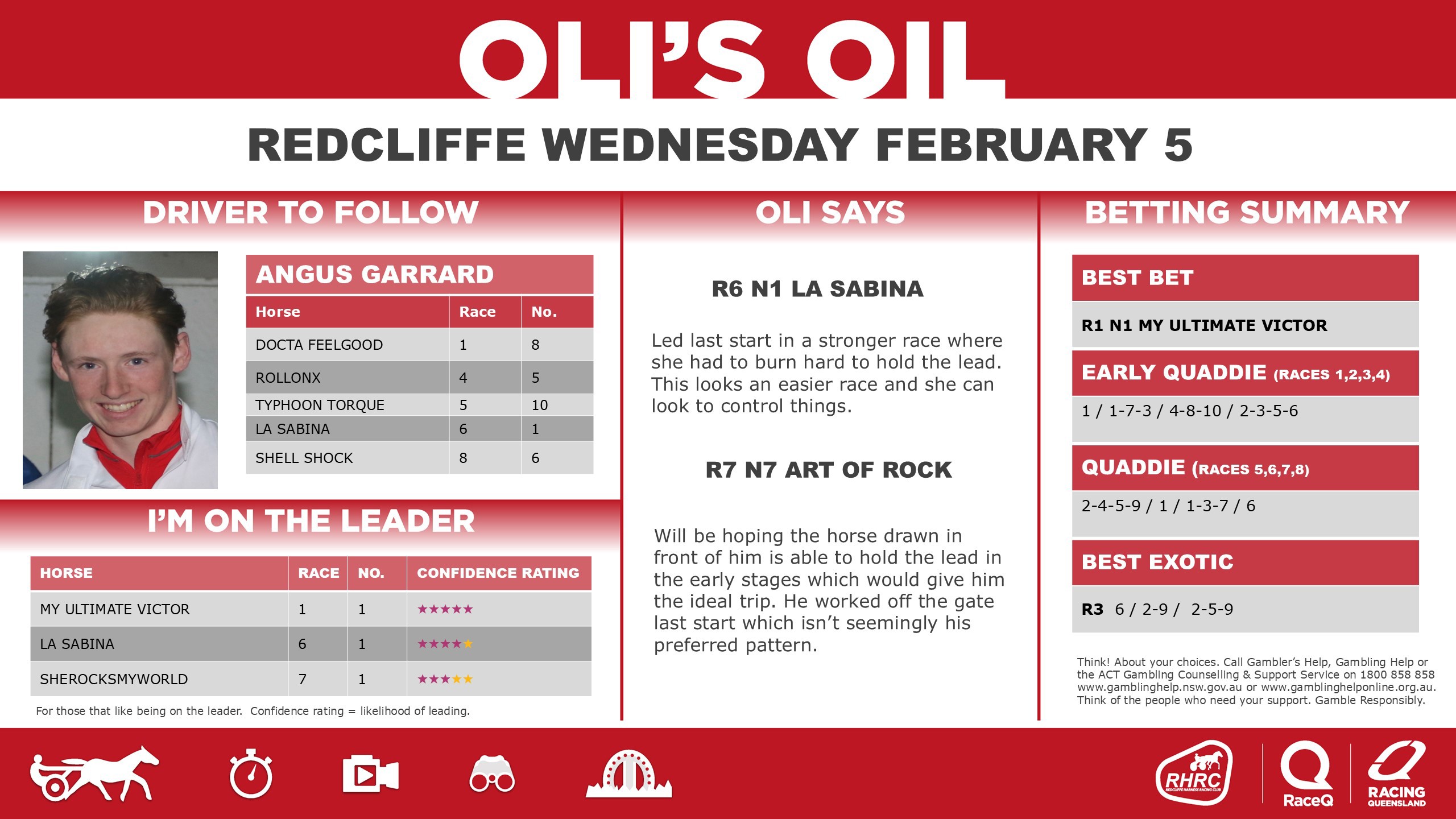 OLI'S OIL

REDCLIFFE WEDNESDAY FEBRUARY 5

DRIVER TO FOLLOW

ANGUS GARRARD

| Horse | Race | No. |
|---|---|---|
| DOCTA FEELGOOD | 1 | 8 |
| ROLLONX | 4 | 5 |
| TYPHOON TORQUE | 5 | 10 |
| LA SABINA | 6 | 1 |
| SHELL SHOCK | 8 | 6 |

I'M ON THE LEADER

| HORSE | RACE | NO. | CONFIDENCE RATING |
|---|---|---|---|
| MY ULTIMATE VICTOR | 1 | 1 | ★★★★★ |
| LA SABINA | 6 | 1 | ★★★★★ |
| SHEROCKSMYWORLD | 7 | 1 | ★★★★★ |

For those that like being on the leader. Confidence rating = likelihood of leading.

OLI SAYS

R6 N1 LA SABINA

Led last start in a stronger race where she had to burn hard to hold the lead. This looks an easier race and she can look to control things.

R7 N7 ART OF ROCK

Will be hoping the horse drawn in front of him is able to hold the lead in the early stages which would give him the ideal trip. He worked off the gate last start which isn't seemingly his preferred pattern.

BETTING SUMMARY

BEST BET

R1 N1 MY ULTIMATE VICTOR

EARLY QUADDIE (RACES 1,2,3,4)

1 / 1-7-3 / 4-8-10 / 2-3-5-6

QUADDIE (RACES 5,6,7,8)

2-4-5-9 / 1 / 1-3-7 / 6

BEST EXOTIC

R3 6 / 2-9 / 2-5-9

Think! About your choices. Call Gambler's Help, Gambling Help or the ACT Gambling Counselling & Support Service on 1800 858 858 www.gamblinghelp.nsw.gov.au or www.gamblinghelponline.org.au. Think of the people who need your support. Gamble Responsibly.

RHRC REDCLIFFE HARNESS RACING CLUB

RaceQ

RACING QUEENSLAND